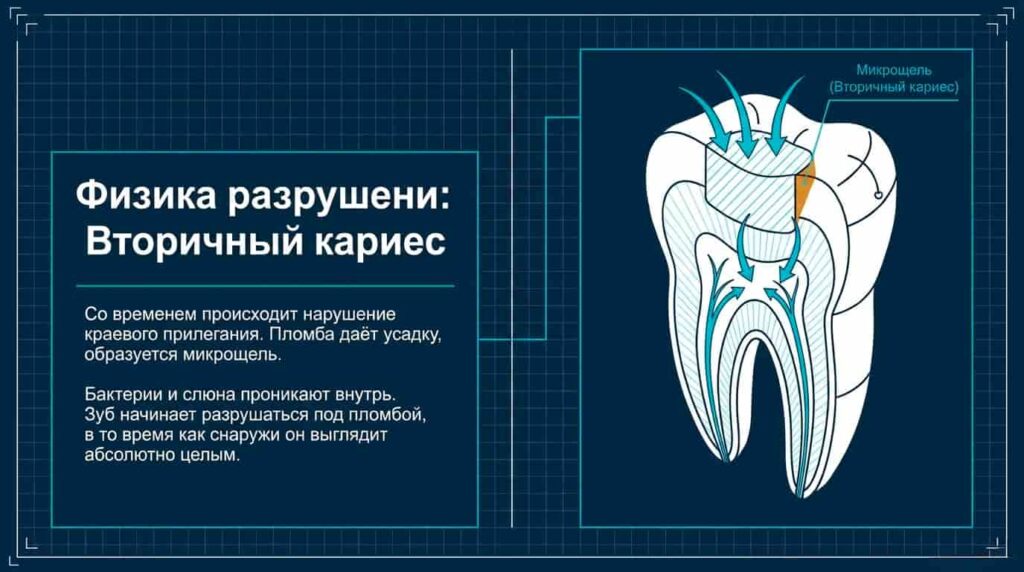 Физика разрушени: Вторичный кариес

Со временем происходит нарушение краевого прилегания. Пломба даёт усадку, образуется микрощель.

Бактерии и слюна проникают внутрь. Зуб начинает разрушаться под пломбой, в то время как снаружи он выглядит абсолютно целым.

Микрощель
(Вторичный кариес)